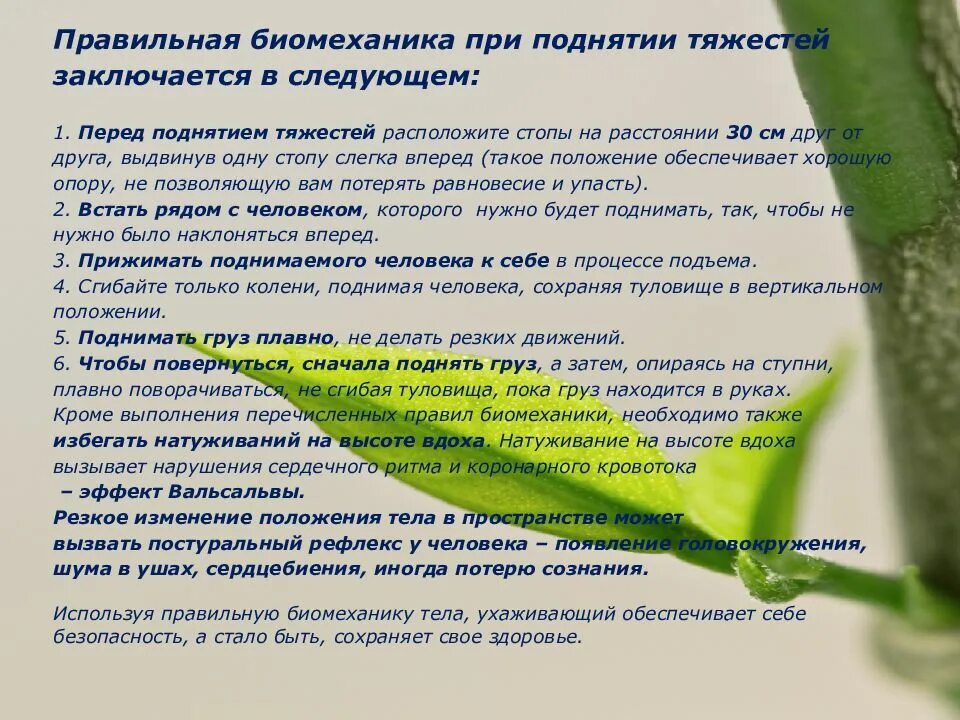 Правильная биомеханика при поднятии тяжестей заключается в следующем:

1. Перед поднятием тяжестей расположите стопы на расстоянии 30 см друг от друга, выдвинув одну стопу слегка вперед (такое положение обеспечивает хорошую опору, не позволяющую вам потерять равновесие и упасть).
2. Встать рядом с человеком, которого нужно будет поднимать, так, чтобы не нужно было наклоняться вперед.
3. Прижимать поднимаемого человека к себе в процессе подъема.
4. Сгибайте только колени, поднимая человека, сохраняя туловище в вертикальном положении.
5. Поднимать груз плавно, не делать резких движений.
6. Чтобы повернуться, сначала поднять груз, а затем, опираясь на ступни, плавно поворачиваться, не сгибая туловища, пока груз находится в руках.
Кроме выполнения перечисленных правил биомеханики, необходимо также избегать натуживаний на высоте вдоха. Натуживание на высоте вдоха вызывает нарушения сердечного ритма и коронарного кровотока – эффект Вальсальвы.
Резкое изменение положения тела в пространстве может вызвать постуральный рефлекс у человека – появление головокружения, шума в ушах, сердцебиения, иногда потерю сознания.

Используя правильную биомеханику тела, ухаживающий обеспечивает себе безопасность, а стало быть, сохраняет свое здоровье.